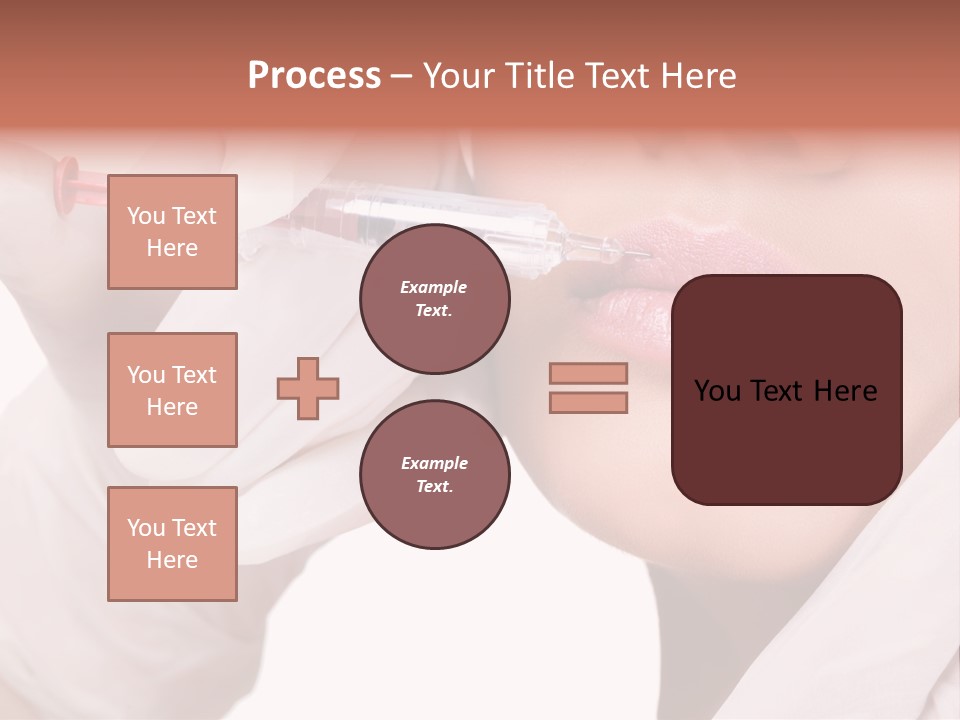 Process – Your Title Text Here

You Text Here

You Text Here

You Text Here

Example Text.

Example Text.

You Text Here